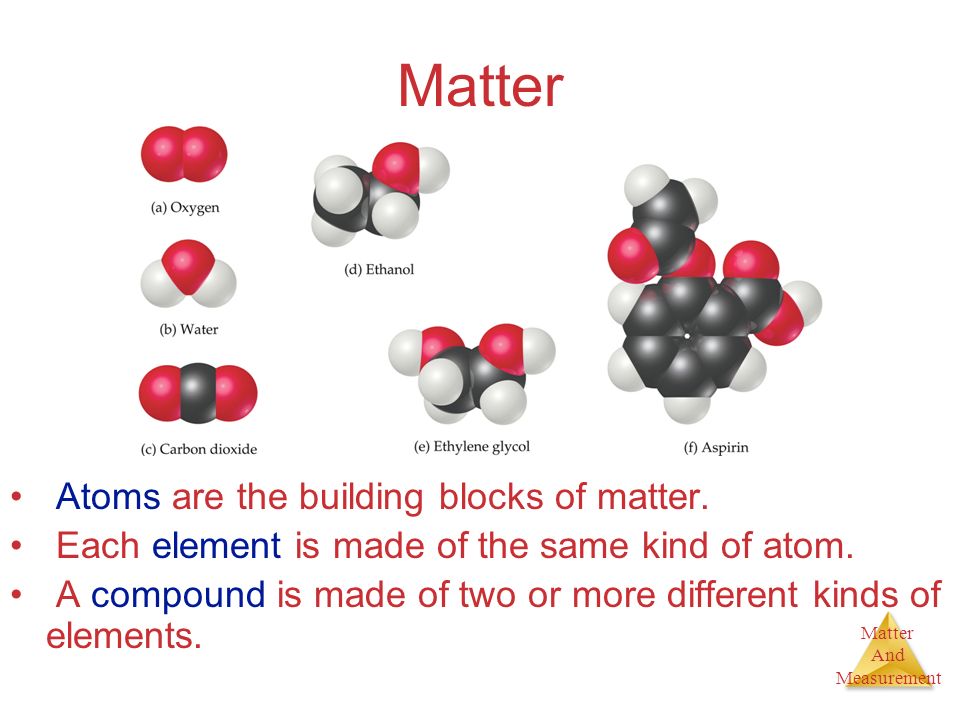 Matter

(a) Oxygen

(b) Water

(c) Carbon dioxide

(d) Ethanol

(e) Ethylene glycol

(f) Aspirin

• Atoms are the building blocks of matter.
• Each element is made of the same kind of atom.
• A compound is made of two or more different kinds of elements.

Matter And Measurement